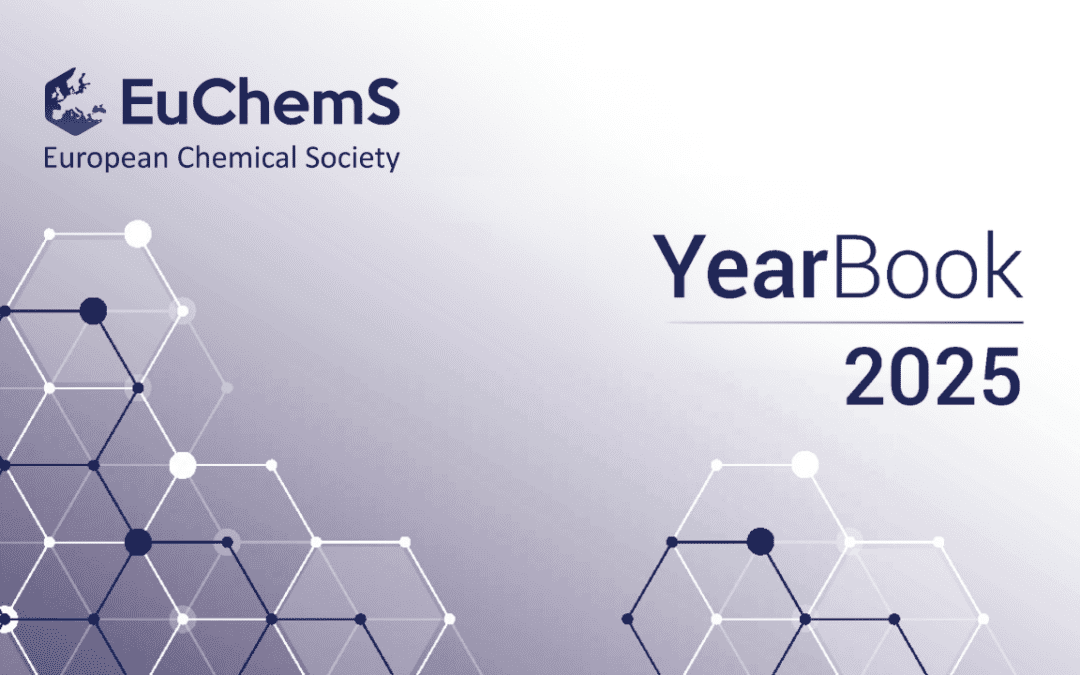 EuChemS
European Chemical Society

YearBook
2025